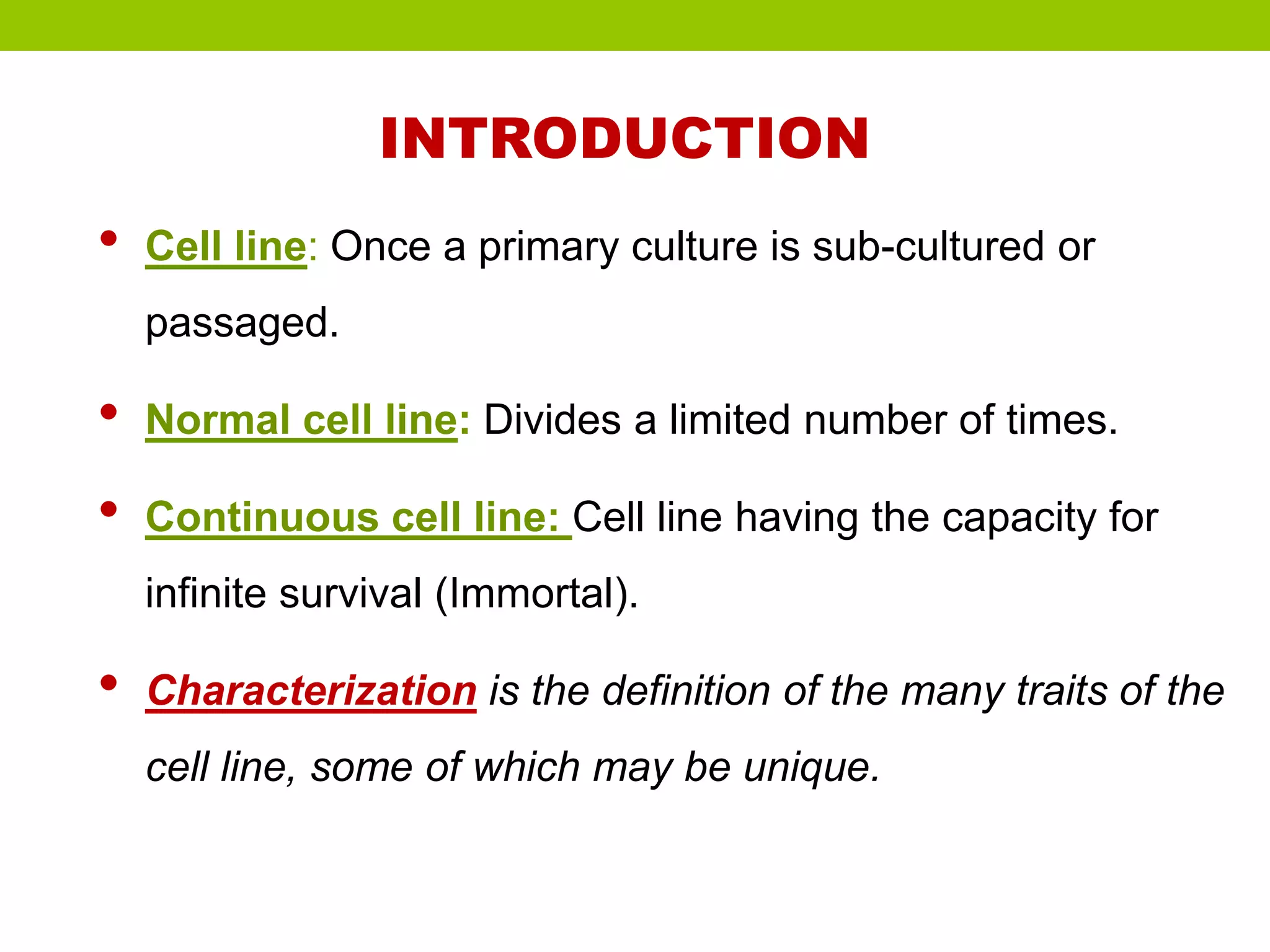 INTRODUCTION

• Cell line: Once a primary culture is sub-cultured or passaged.

• Normal cell line: Divides a limited number of times.

• Continuous cell line: Cell line having the capacity for infinite survival (Immortal).

• Characterization is the definition of the many traits of the cell line, some of which may be unique.